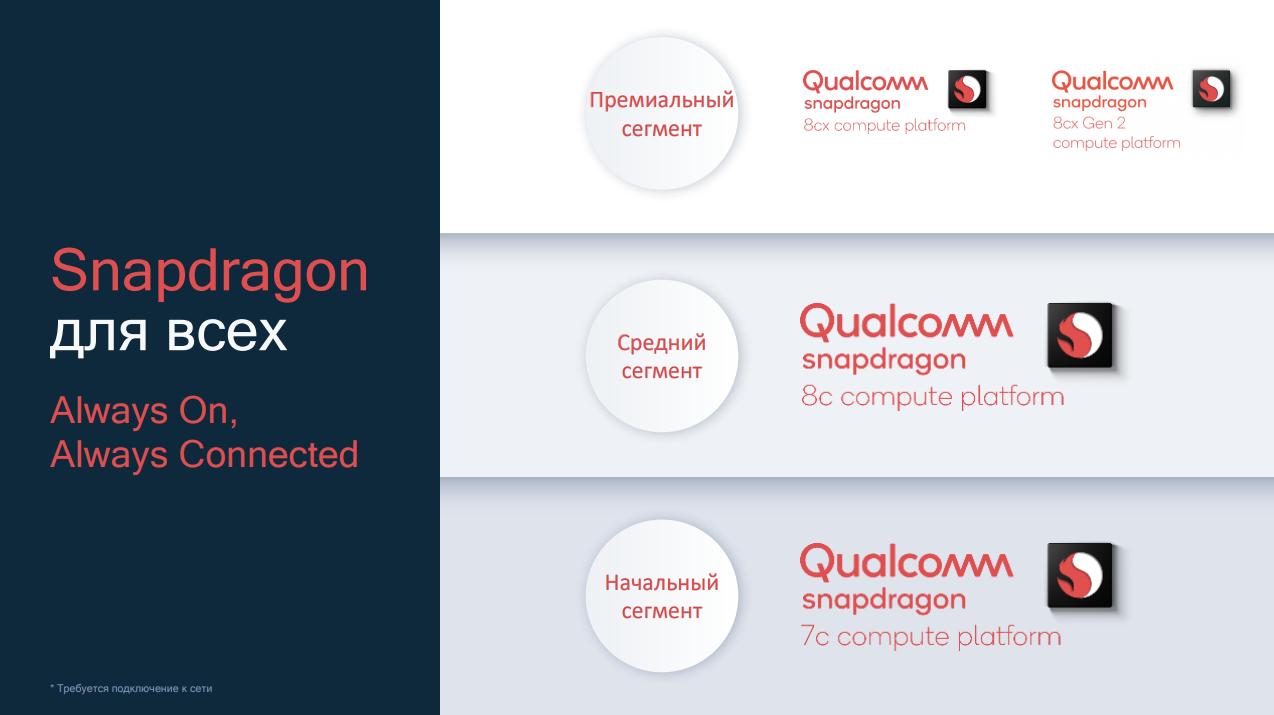 Snapdragon
для всех

Always On,
Always Connected

* Требуется подключение к сети

Премиальный сегмент

Qualcomm snapdragon
8cx compute platform

Qualcomm snapdragon
8cx Gen 2 compute platform

Средний сегмент

Qualcomm snapdragon
8c compute platform

Начальный сегмент

Qualcomm snapdragon
7c compute platform